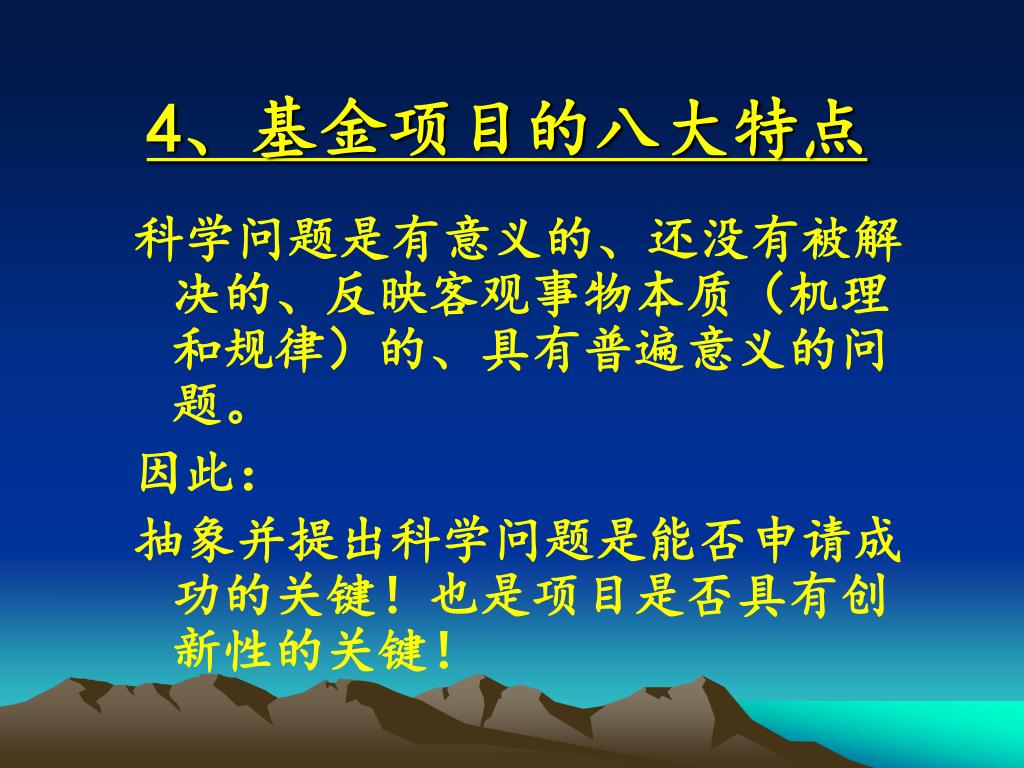 4、基金项目的八大特点

科学问题是有意义的、还没有被解决的、反映客观事物本质（机理和规律）的、具有普遍意义的问题。

因此：

抽象并提出科学问题是能否申请成功的关键！也是项目是否具有创新性的关键！